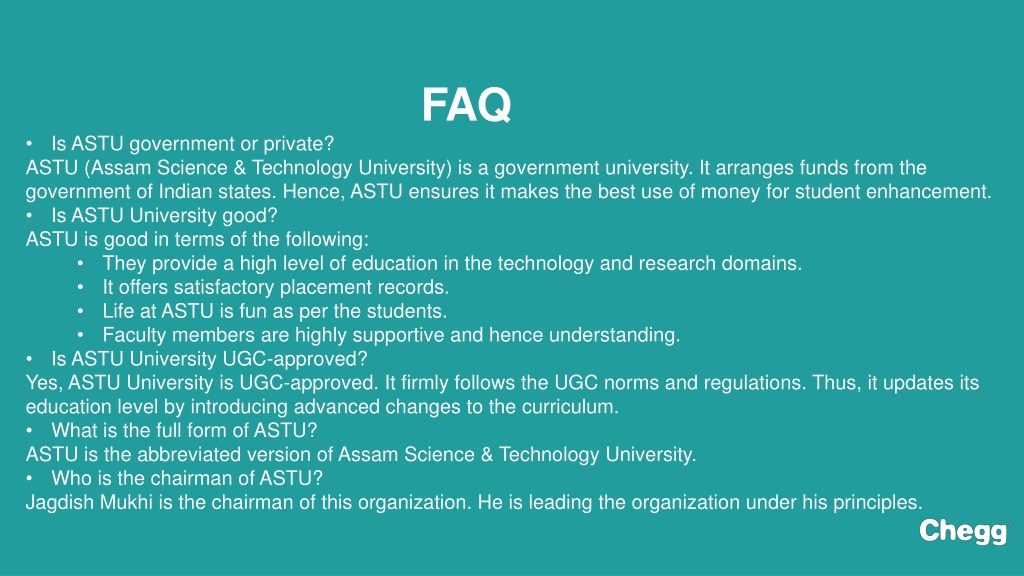 FAQ

• Is ASTU government or private?
ASTU (Assam Science & Technology University) is a government university. It arranges funds from the government of Indian states. Hence, ASTU ensures it makes the best use of money for student enhancement.
• Is ASTU University good?
ASTU is good in terms of the following:
• They provide a high level of education in the technology and research domains.
• It offers satisfactory placement records.
• Life at ASTU is fun as per the students.
• Faculty members are highly supportive and hence understanding.
• Is ASTU University UGC-approved?
Yes, ASTU University is UGC-approved. It firmly follows the UGC norms and regulations. Thus, it updates its education level by introducing advanced changes to the curriculum.
• What is the full form of ASTU?
ASTU is the abbreviated version of Assam Science & Technology University.
• Who is the chairman of ASTU?
Jagdish Mukhi is the chairman of this organization. He is leading the organization under his principles.

Chegg